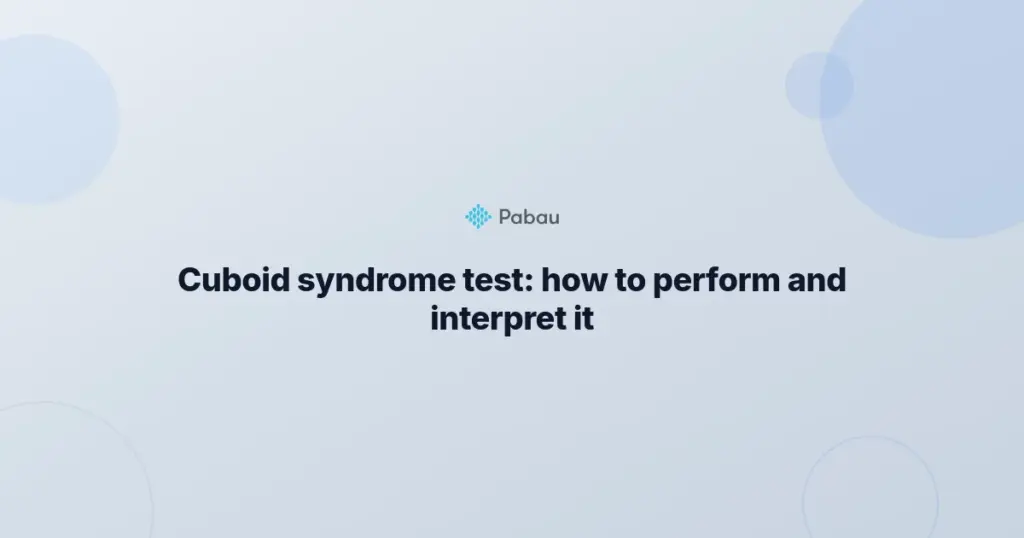 Pabau

Cuboid syndrome test: how to perform and interpret it